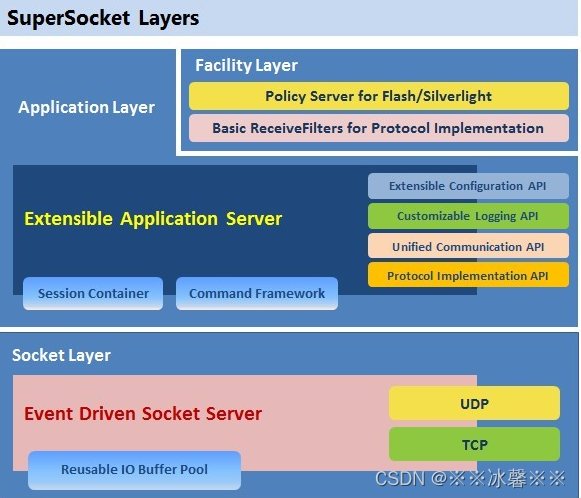 SuperSocket Layers

Application Layer

Facility Layer

Policy Server for Flash/Silverlight

Basic ReceiveFilters for Protocol Implementation

Extensible Application Server

Extensible Configuration API

Customizable Logging API

Unified Communication API

Protocol Implementation API

Session Container

Command Framework

Socket Layer

Event Driven Socket Server

UDP

TCP

Reusable IO Buffer Pool

CSDN @※※冰馨※※